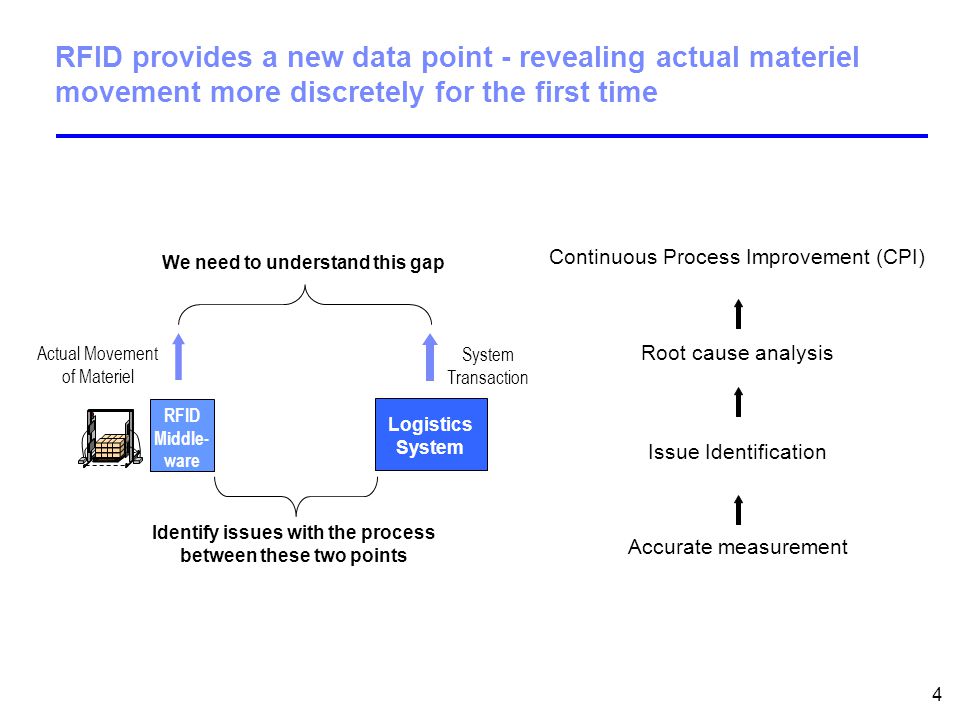 RFID provides a new data point - revealing actual materiel movement more discretely for the first time

We need to understand this gap

Actual Movement of Materiel

System Transaction

RFID Middle-ware

Logistics System

Identify issues with the process between these two points

Continuous Process Improvement (CPI)

Root cause analysis

Issue Identification

Accurate measurement

4